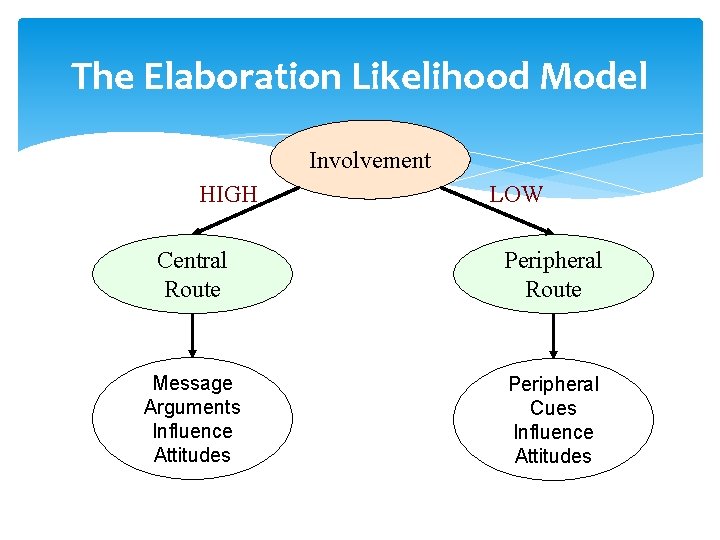 The Elaboration Likelihood Model

Involvement

HIGH

LOW

Central Route

Peripheral Route

Message Arguments Influence Attitudes

Peripheral Cues Influence Attitudes